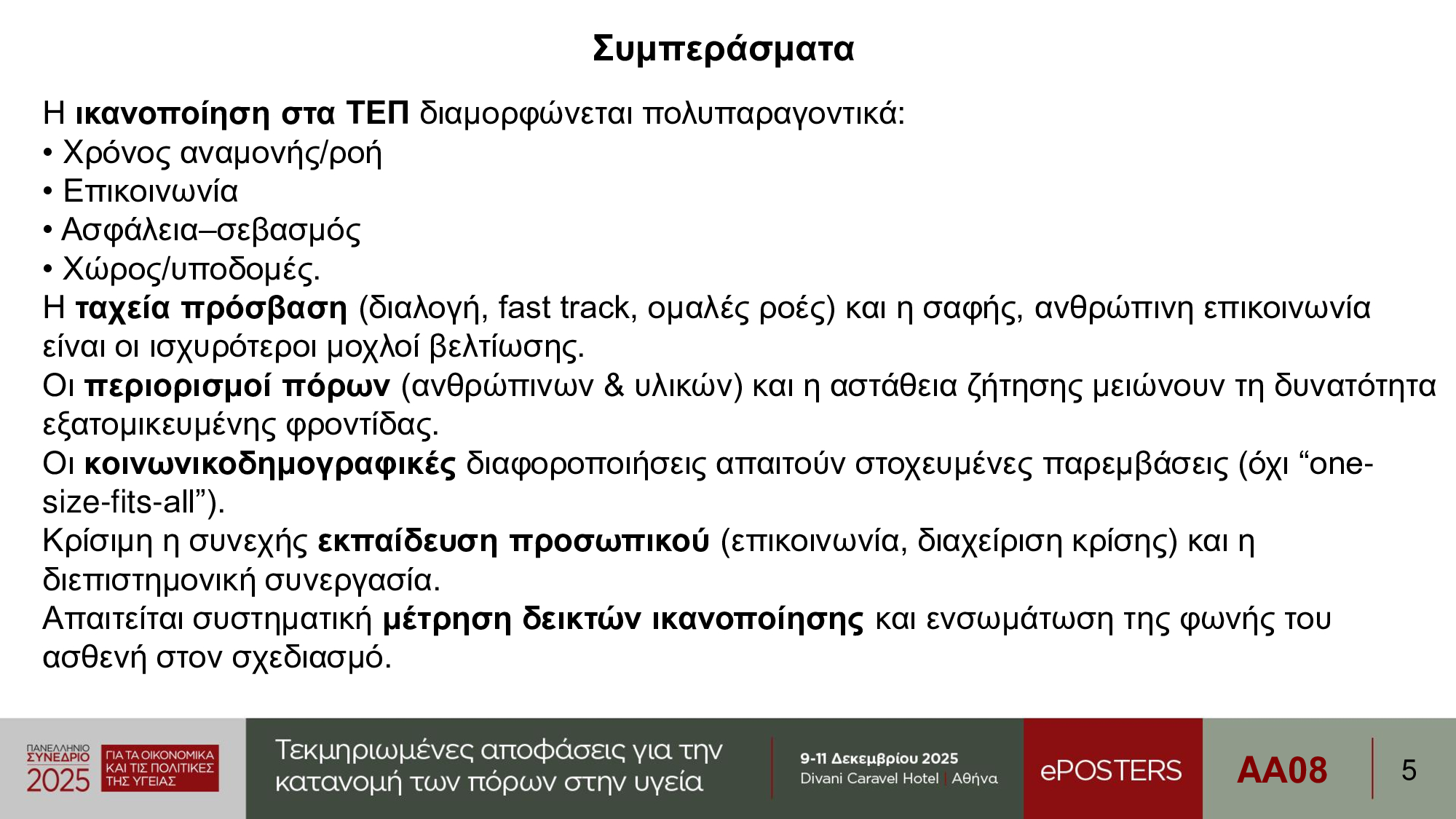 Συμπεράσματα

Η ικανοποίηση στα ΤΕΠ διαμορφώνεται πολυπαραγοντικά:
• Χρόνος αναμονής/ροή
• Επικοινωνία
• Ασφάλεια–σεβασμός
• Χώρος/υποδομές.
Η ταχεία πρόσβαση (διαλογή, fast track, ομαλές ροές) και η σαφής, ανθρώπινη επικοινωνία είναι οι ισχυρότεροι μοχλοί βελτίωσης.
Οι περιορισμοί πόρων (ανθρώπινων & υλικών) και η αστάθεια ζήτησης μειώνουν τη δυνατότητα εξατομικευμένης φροντίδας.
Οι κοινωνικοδημογραφικές διαφοροποιήσεις απαιτούν στοχευμένες παρεμβάσεις (όχι “one-size-fits-all”).
Κρίσιμη η συνεχής εκπαίδευση προσωπικού (επικοινωνία, διαχείριση κρίσης) και η διεπιστημονική συνεργασία.
Απαιτείται συστηματική μέτρηση δεικτών ικανοποίησης και ενσωμάτωση της φωνής του ασθενή στον σχεδιασμό.

ΠΑΝΕΛΛΗΝΙΟ ΣΥΝΕΔΡΙΟ 2025 ΓΙΑ ΤΑ ΟΙΚΟΝΟΜΙΚΑ ΚΑΙ ΤΙΣ ΠΟΛΙΤΙΚΕΣ ΤΗΣ ΥΓΕΙΑΣ

Τεκμηριωμένες αποφάσεις για την κατανομή των πόρων στην υγεία

9-11 Δεκεμβρίου 2025
Divani Caravel Hotel | Αθήνα

ePOSTERS

AA08

5